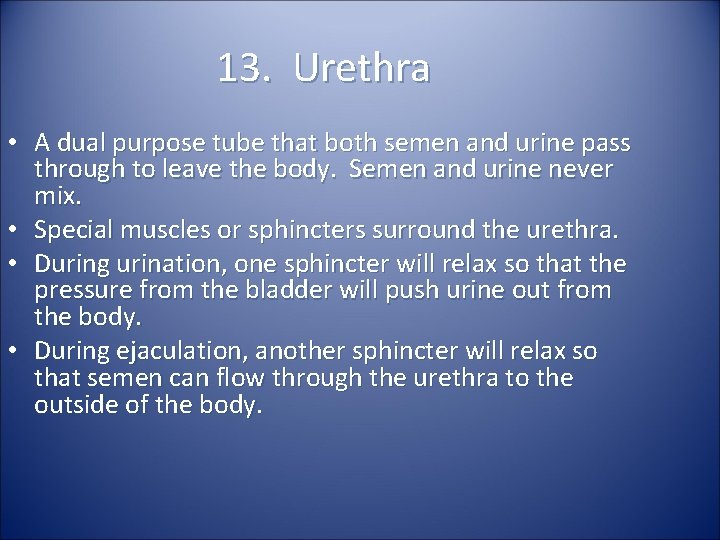 13. Urethra

• A dual purpose tube that both semen and urine pass through to leave the body. Semen and urine never mix.
• Special muscles or sphincters surround the urethra.
• During urination, one sphincter will relax so that the pressure from the bladder will push urine out from the body.
• During ejaculation, another sphincter will relax so that semen can flow through the urethra to the outside of the body.